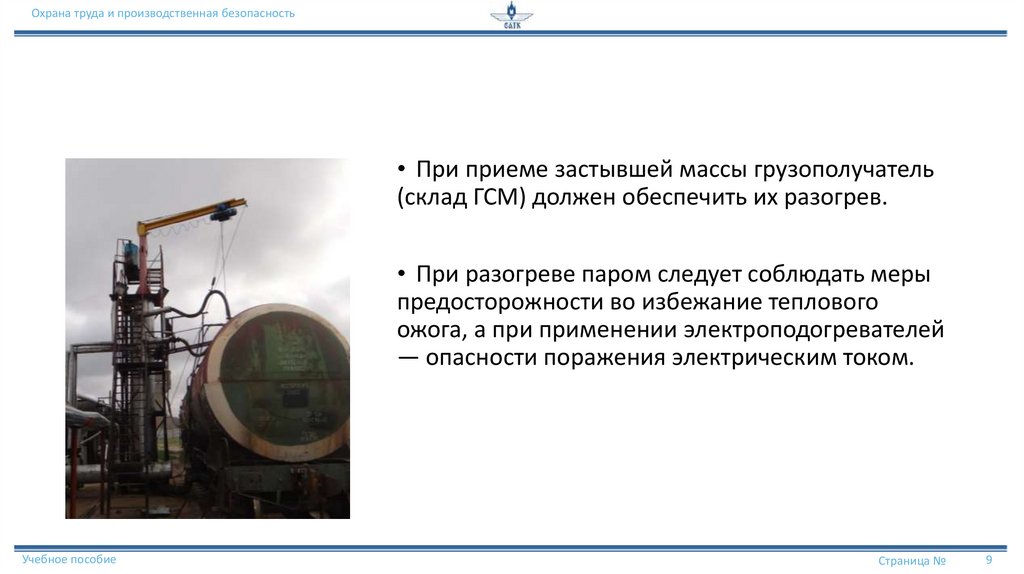 Охрана труда и производственная безопасность

САТК

• При приеме застывшей массы грузополучатель (склад ГСМ) должен обеспечить их разогрев.

• При разогреве паром следует соблюдать меры предосторожности во избежание теплового ожога, а при применении электроподогревателей — опасности поражения электрическим током.

Учебное пособие

Страница № 9